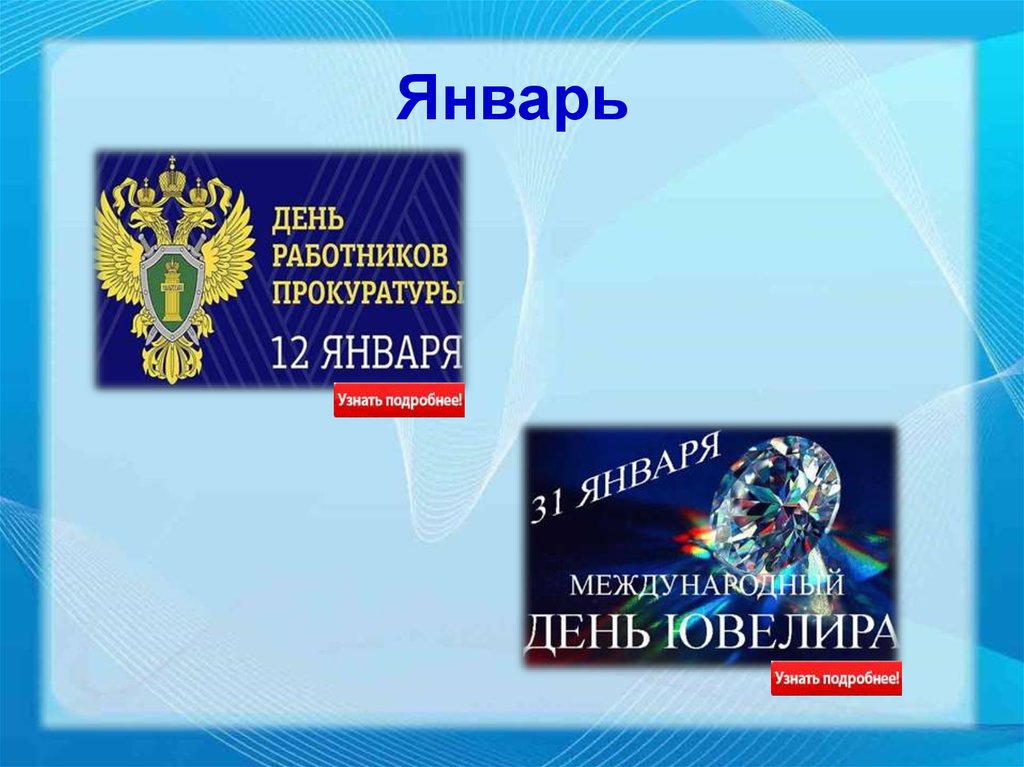 Январь

ДЕНЬ РАБОТНИКОВ ПРОКУРАТУРЫ

12 ЯНВАРЯ

Узнать подробнее!

31 ЯНВАРЯ

МЕЖДУНАРОДНЫЙ ДЕНЬ ЮВЕЛИРА

Узнать подробнее!